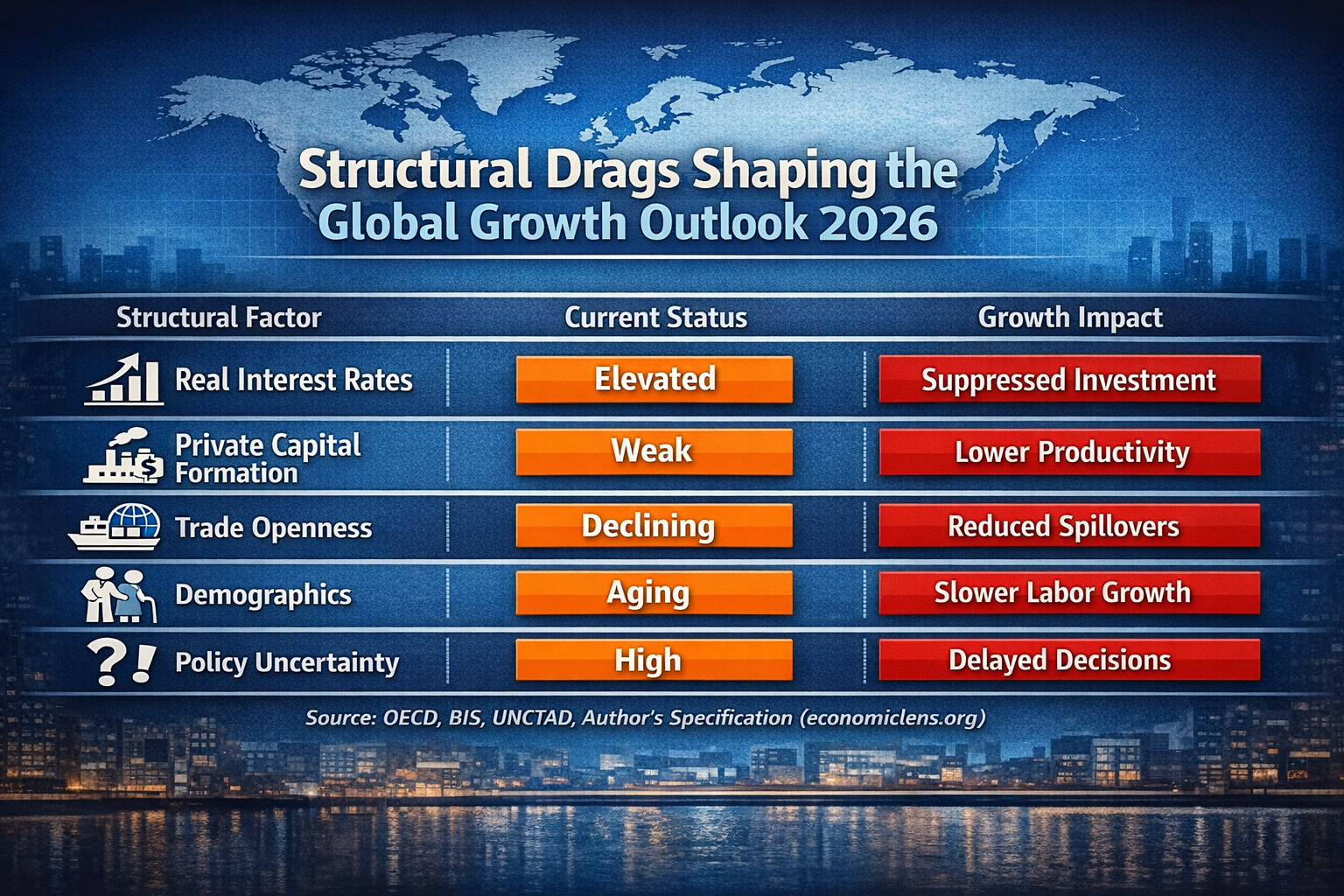 Structural Drags Shaping the Global Growth Outlook 2026

| Structural Factor | Current Status | Growth Impact |
|---|---|---|
| Real Interest Rates | Elevated | Suppressed Investment |
| Private Capital Formation | Weak | Lower Productivity |
| Trade Openness | Declining | Reduced Spillovers |
| Demographics | Aging | Slower Labor Growth |
| Policy Uncertainty | High | Delayed Decisions |

Source: OECD, BIS, UNCTAD, Author's Specification (economiclens.org)